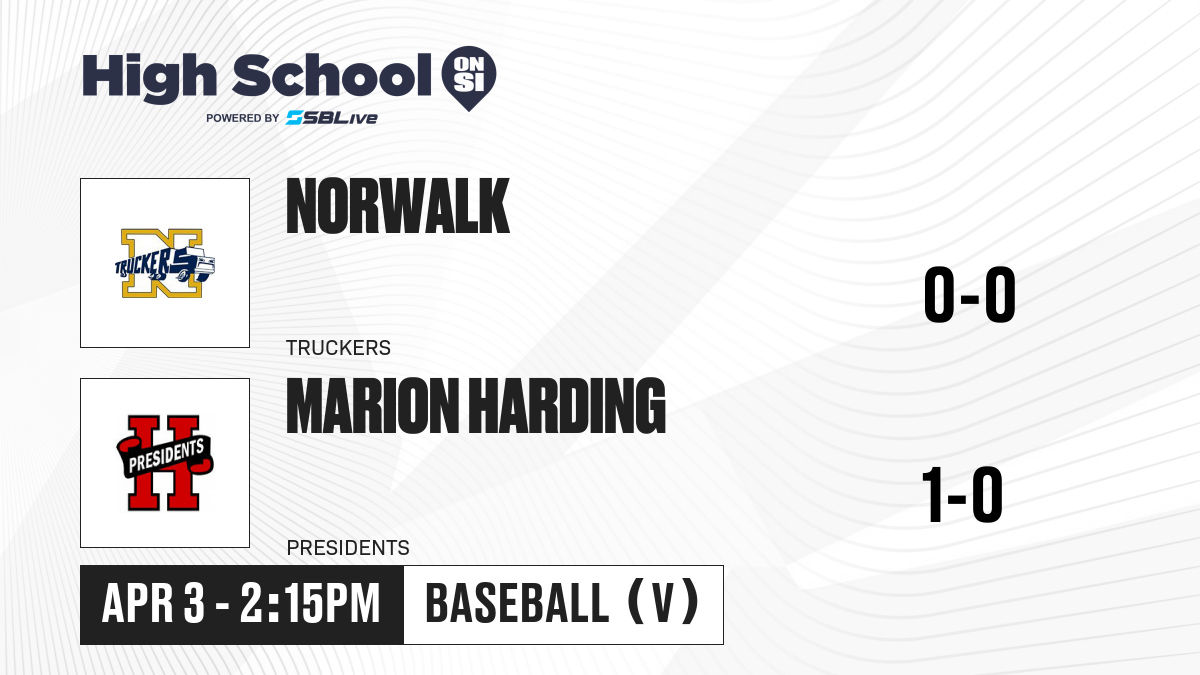 High School ON SI
POWERED BY SBLive

TRUCKERS

NORWALK

TRUCKERS

0-0

PRESIDENTS

MARION HARDING

PRESIDENTS

1-0

APR 3 - 2:15PM

BASEBALL (V)